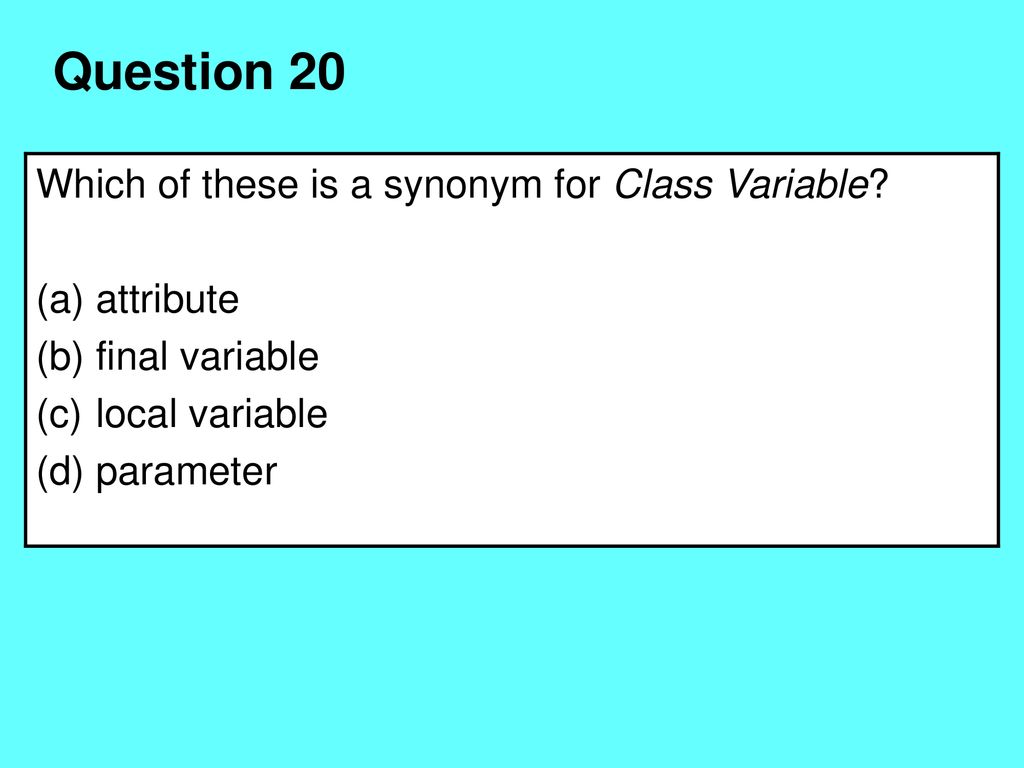 Question 20

Which of these is a synonym for Class Variable?

(a) attribute
(b) final variable
(c) local variable
(d) parameter